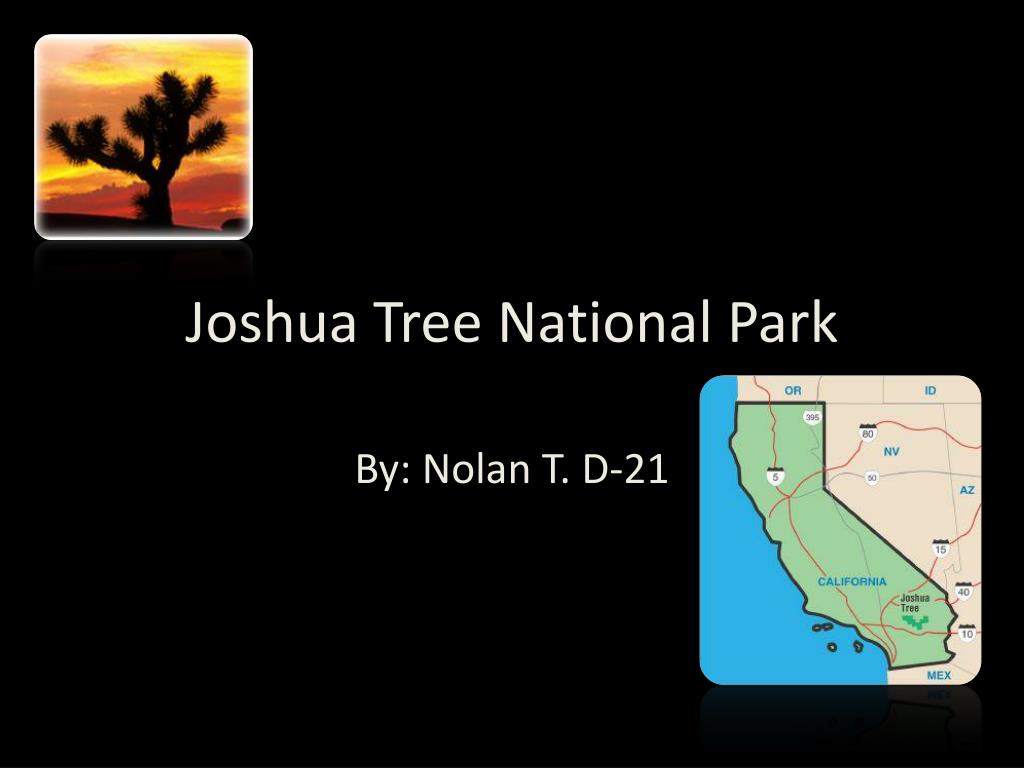 Joshua Tree National Park

By: Nolan T. D-21

OR
ID
395
80
NV
5
50
AZ
15
CALIFORNIA
40
Joshua Tree
10
MEX